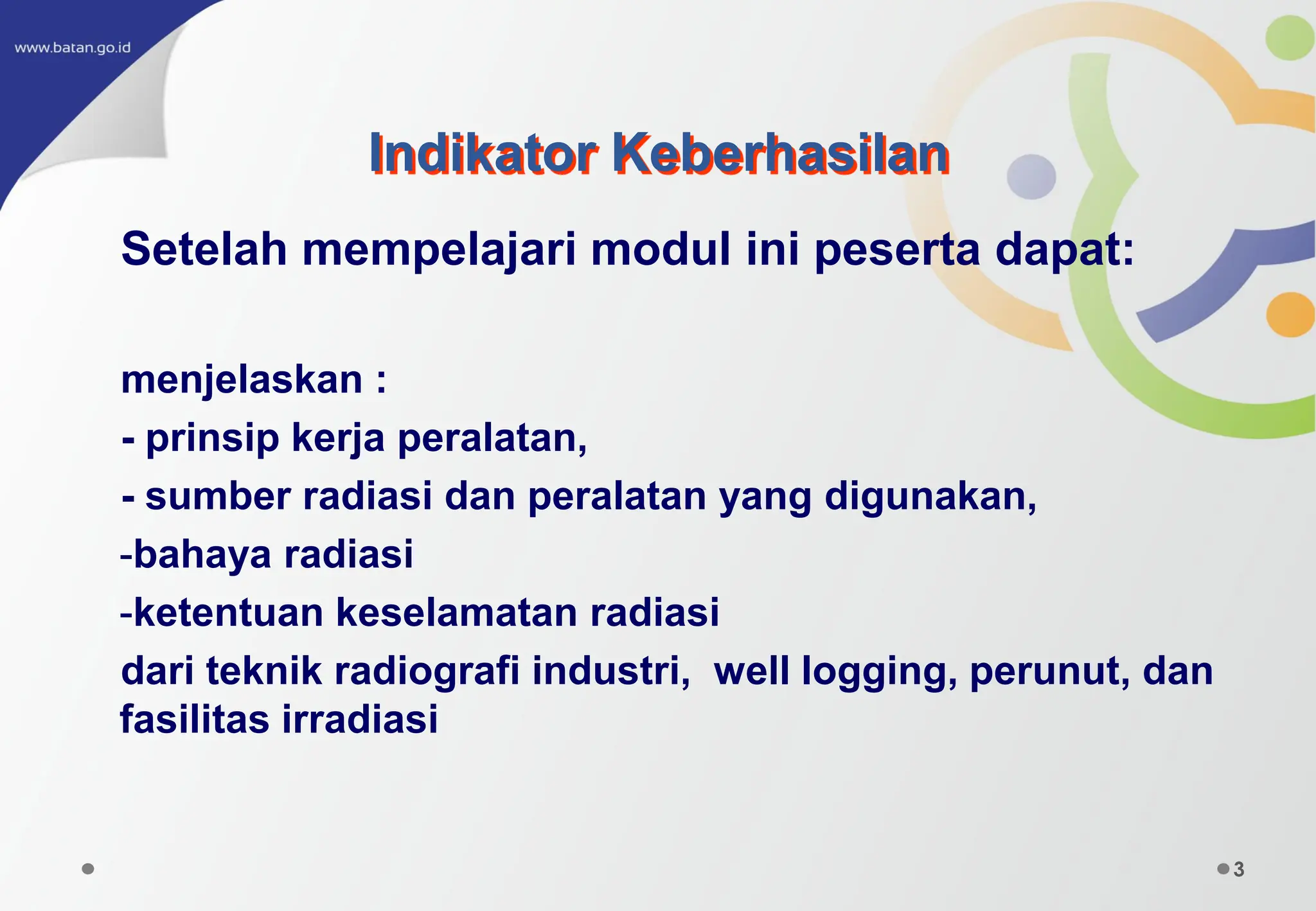 www.batan.go.id

Indikator Keberhasilan

Setelah mempelajari modul ini peserta dapat:

menjelaskan :
- prinsip kerja peralatan,
- sumber radiasi dan peralatan yang digunakan,
-bahaya radiasi
-ketentuan keselamatan radiasi
dari teknik radiografi industri, well logging, perunut, dan fasilitas irradiasi

3